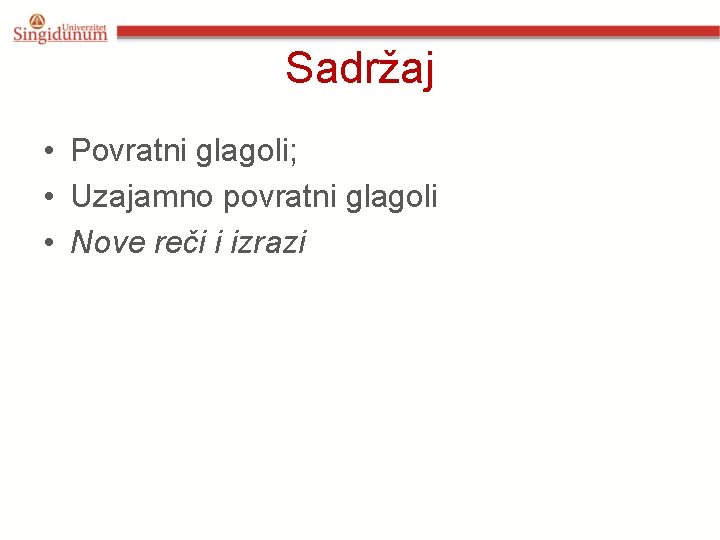 Univerzitet Singidunum

Sadržaj

• Povratni glagoli;
• Uzajamno povratni glagoli
• Nove reči i izrazi